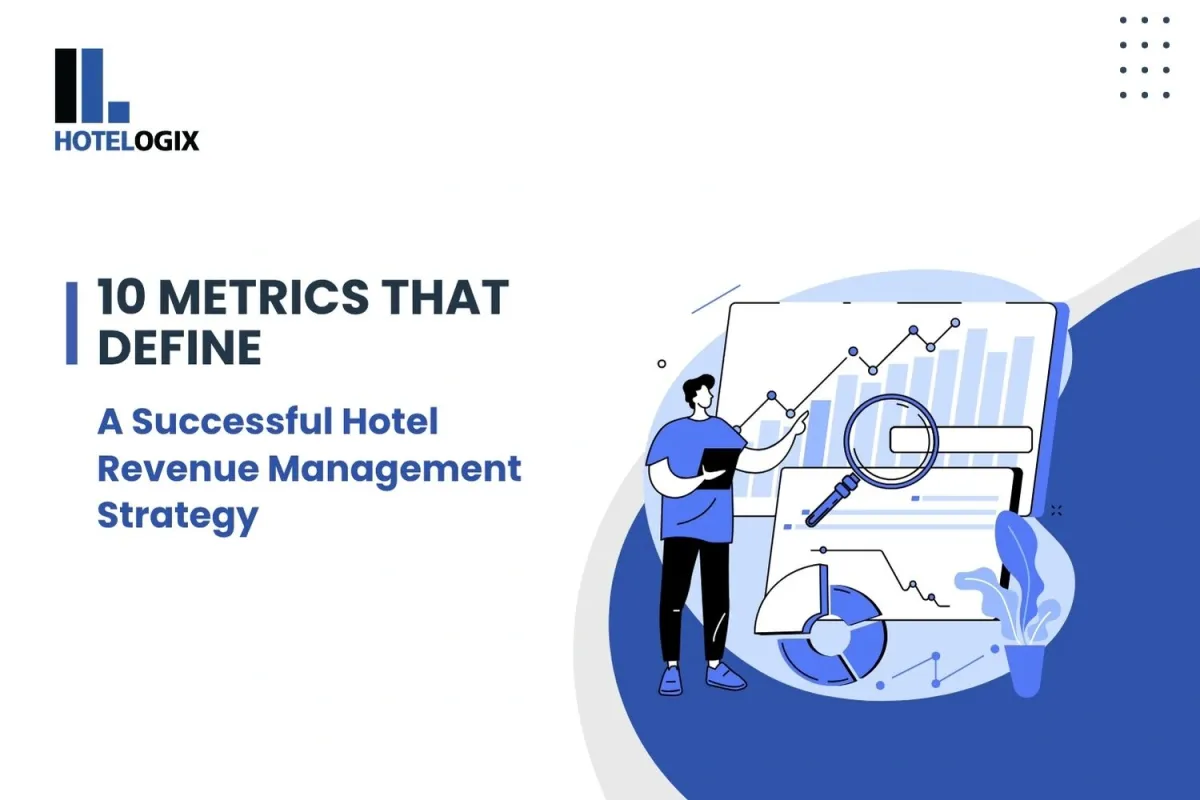 HOTELOGIX

10 METRICS THAT DEFINE

A Successful Hotel Revenue Management Strategy